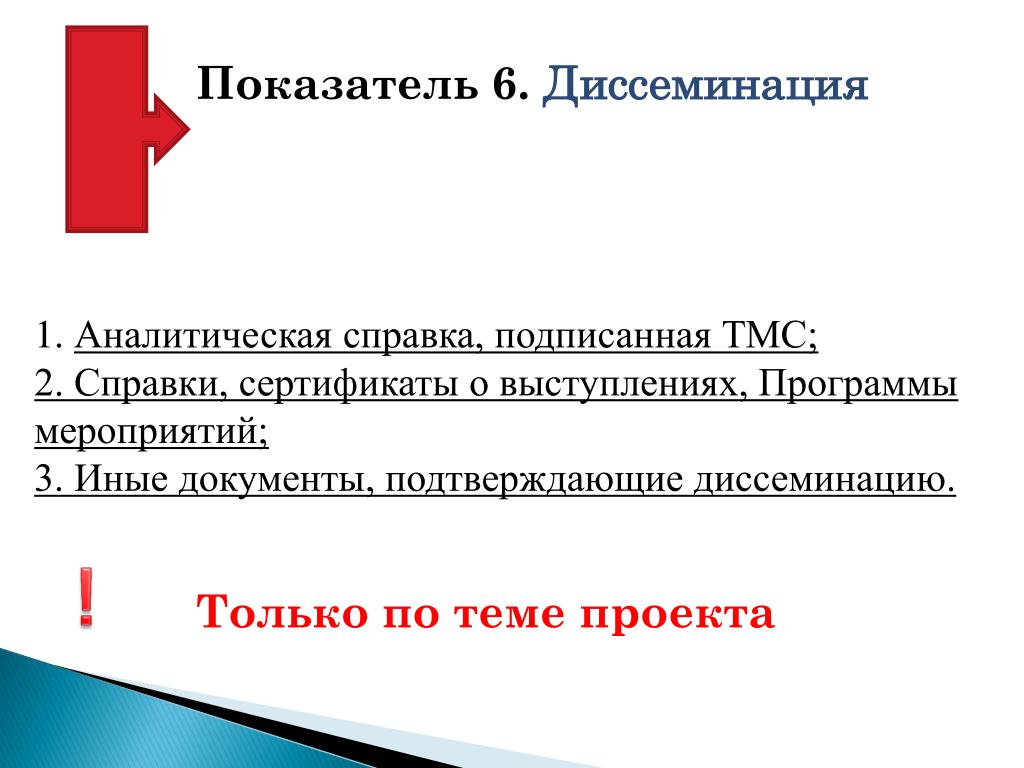 Показатель 6. Диссеминация

1. Аналитическая справка, подписанная ТМС;
2. Справки, сертификаты о выступлениях, Программы мероприятий;
3. Иные документы, подтверждающие диссеминацию.

!

Только по теме проекта